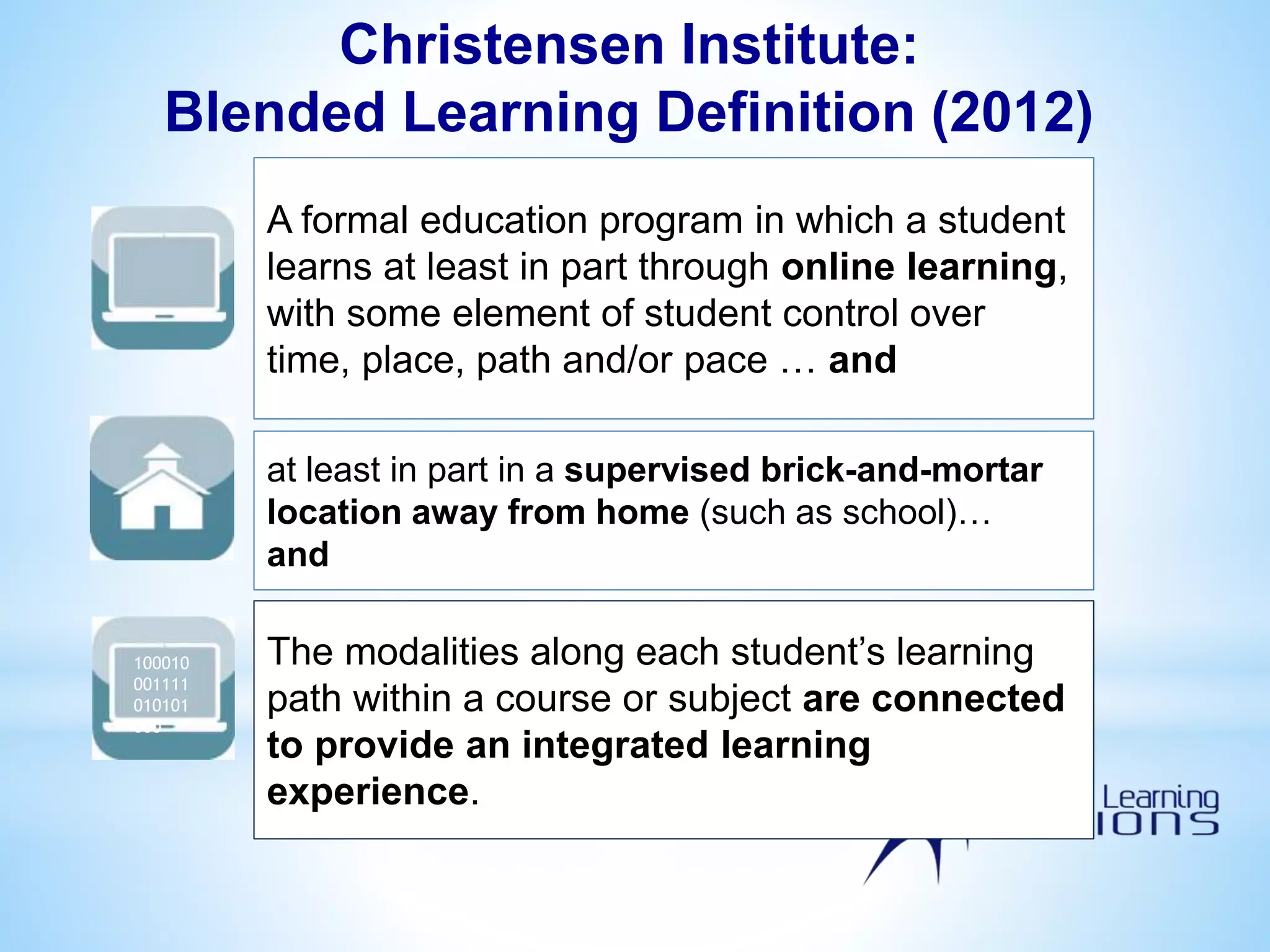 Christensen Institute:
Blended Learning Definition (2012)

A formal education program in which a student learns at least in part through online learning, with some element of student control over time, place, path and/or pace … and

at least in part in a supervised brick-and-mortar location away from home (such as school)… and

100010
001111
010101

The modalities along each student's learning path within a course or subject are connected to provide an integrated learning experience.

Learning
ions